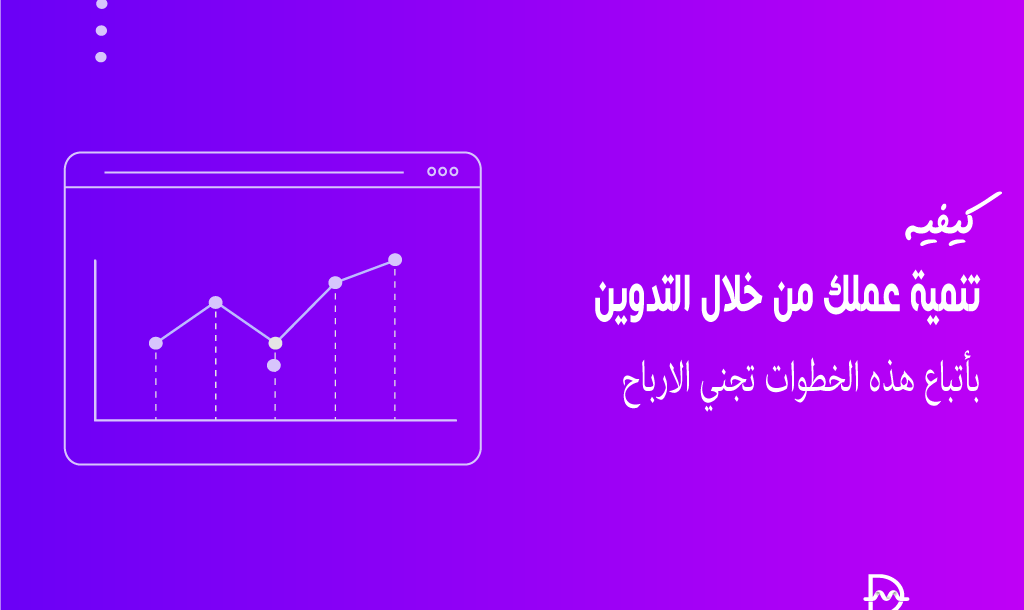 كيفيه
تنمية عملك من خلال التدوين
بأتباع هذه الخطوات تجني الارباح